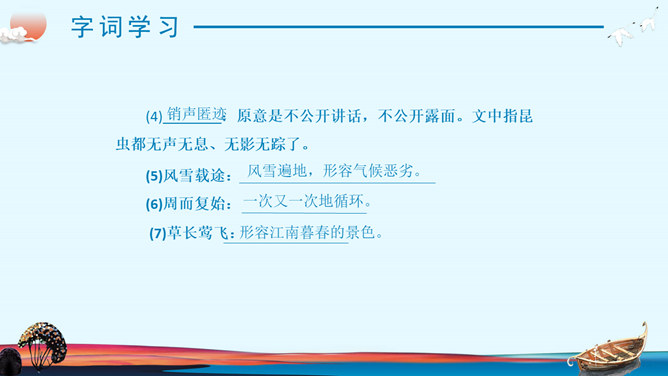 字词学习

(4)销声匿迹：原意是不公开讲话，不公开露面。文中指昆虫都无声无息、无影无踪了。

(5)风雪载途：风雪遍地，形容气候恶劣。

(6)周而复始：一次又一次地循环。

(7)草长莺飞：形容江南暮春的景色。